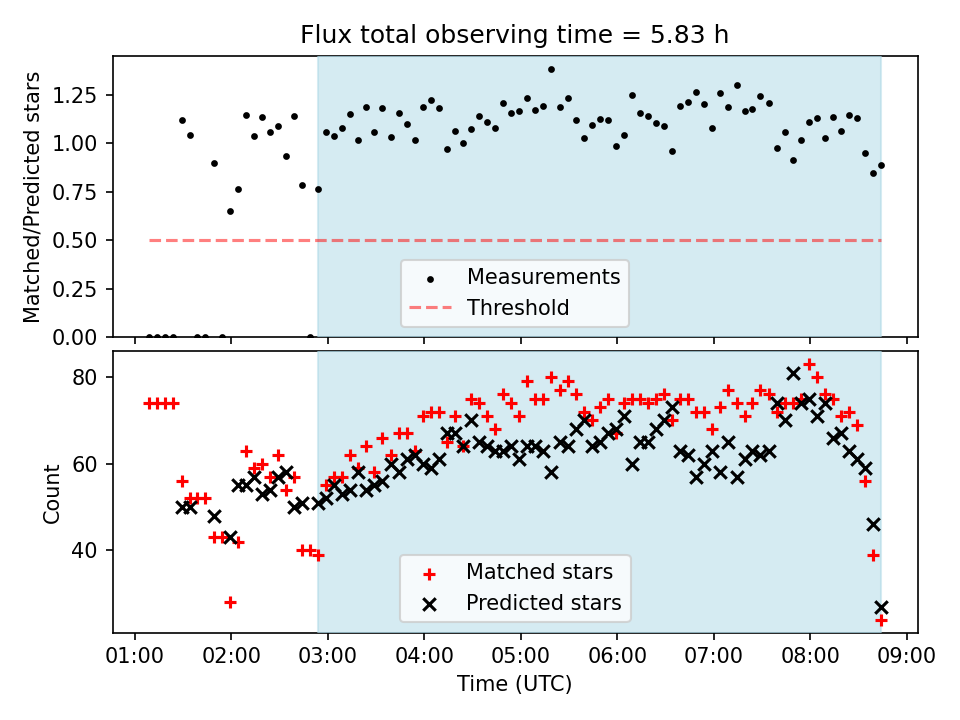 Flux total observing time = 5.83 h

Matched/Predicted stars

1.25
1.00
0.75
0.50
0.25
0.00

Measurements
Threshold

Count

80
60
40

Matched stars
Predicted stars

01:00 02:00 03:00 04:00 05:00 06:00 07:00 08:00 09:00

Time (UTC)